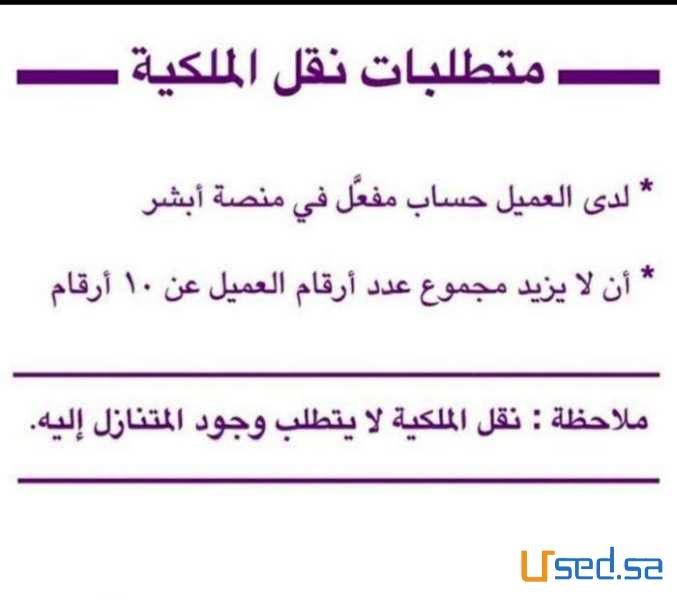 متطلبات نقل الملكية

* لدى العميل حساب مفعّل في منصة أبشر

* أن لا يزيد مجموع عدد أرقام العميل عن ١٠ أرقام

ملاحظة : نقل الملكية لا يتطلب وجود المتنازل إليه.

Used.sa